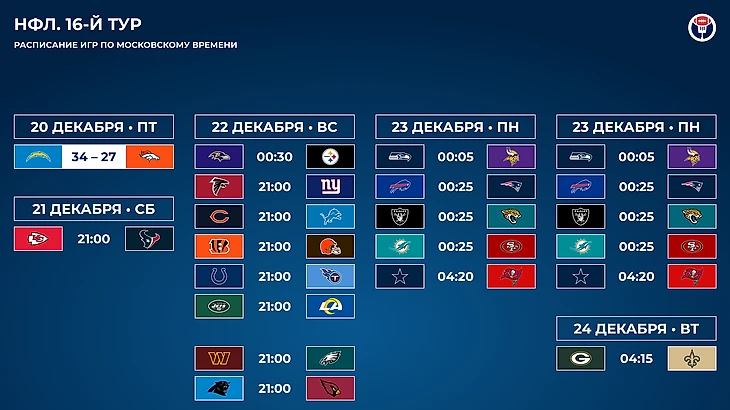 НФЛ. 16-Й ТУР

РАСПИСАНИЕ ИГР ПО МОСКОВСКОМУ ВРЕМЕНИ

20 ДЕКАБРЯ • ПТ

34 – 27

21 ДЕКАБРЯ • СБ

21:00

22 ДЕКАБРЯ • ВС

00:30

21:00

21:00

21:00

21:00

21:00

21:00

21:00

23 ДЕКАБРЯ • ПН

00:05

00:25

00:25

00:25

04:20

23 ДЕКАБРЯ • ПН

00:05

00:25

00:25

00:25

04:20

24 ДЕКАБРЯ • ВТ

04:15